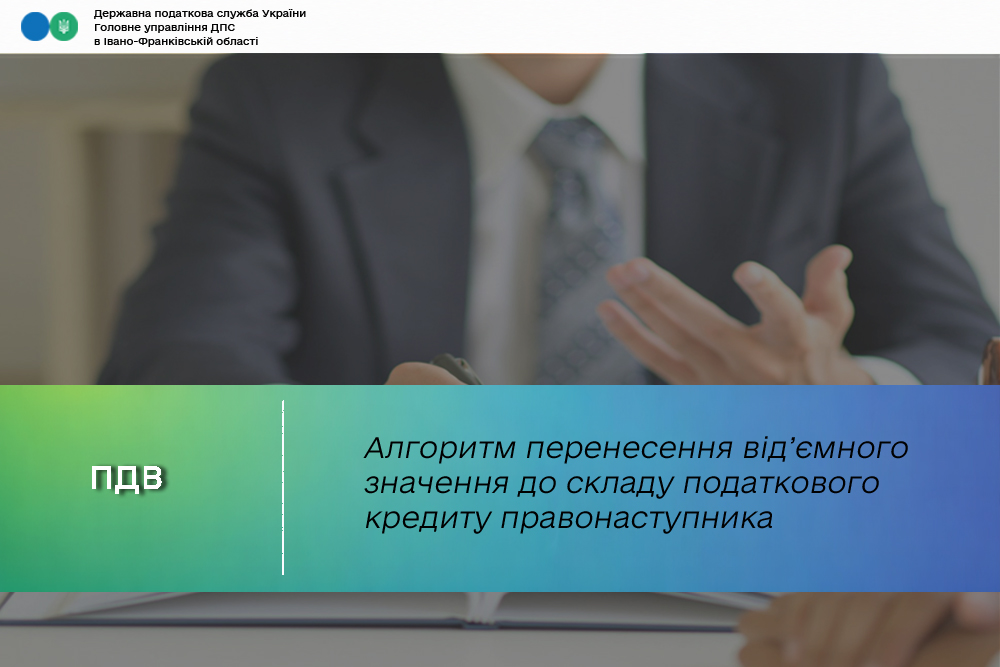 Державна податкова служба України
Головне управління ДПС
в Івано-Франківській області

ПДВ

Алгоритм перенесення від'ємного значення до складу податкового кредиту правонаступника